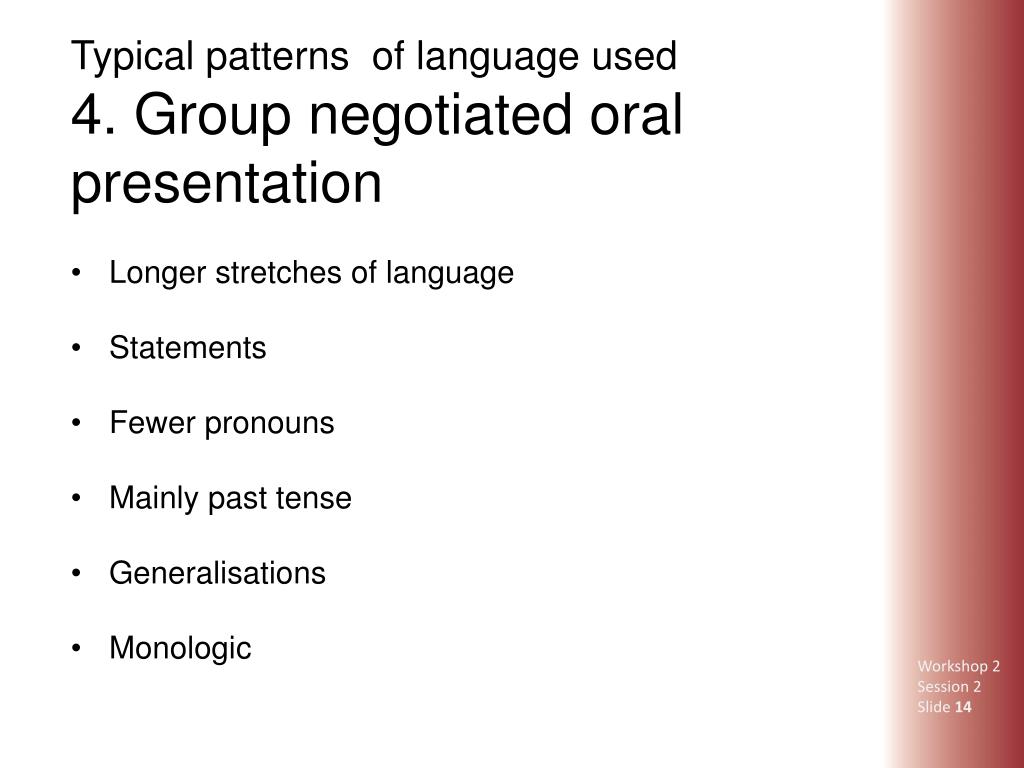 Typical patterns  of language used
4. Group negotiated oral presentation

• Longer stretches of language

• Statements

• Fewer pronouns

• Mainly past tense

• Generalisations

• Monologic

Workshop 2
Session 2
Slide 14